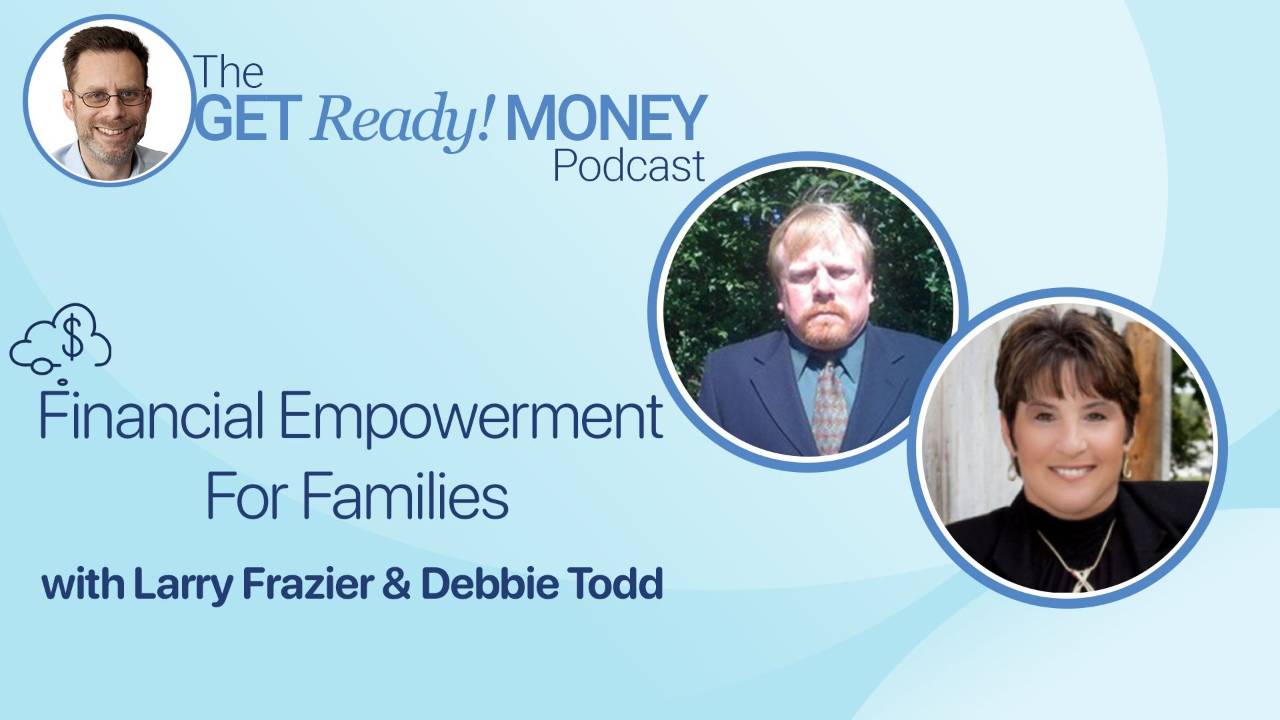 The
GET Ready! MONEY
Podcast

Financial Empowerment For Families

with Larry Frazier & Debbie Todd